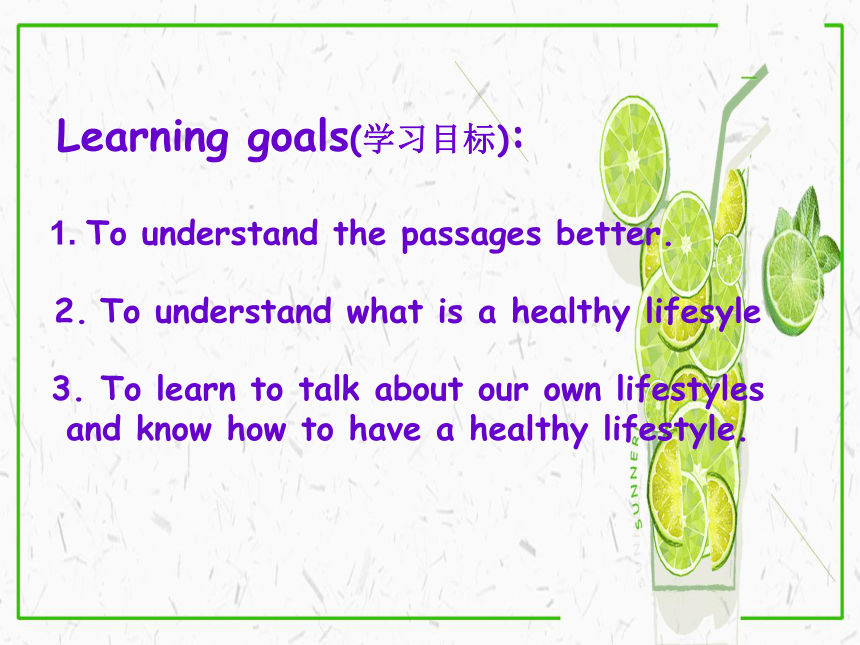 Learning goals(学习目标):

1. To understand the passages better.

2. To understand what is a healthy lifesyle

3. To learn to talk about our own lifestyles and know how to have a healthy lifestyle.

SUNNER